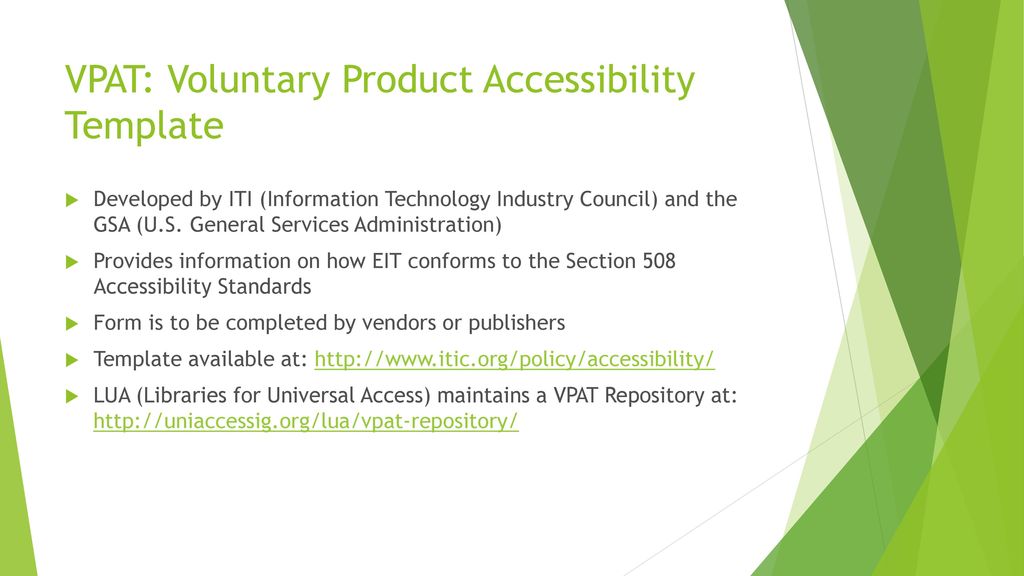 VPAT: Voluntary Product Accessibility Template

Developed by ITI (Information Technology Industry Council) and the GSA (U.S. General Services Administration)

Provides information on how EIT conforms to the Section 508 Accessibility Standards

Form is to be completed by vendors or publishers

Template available at: http://www.itic.org/policy/accessibility/

LUA (Libraries for Universal Access) maintains a VPAT Repository at: http://uniaccessig.org/lua/vpat-repository/